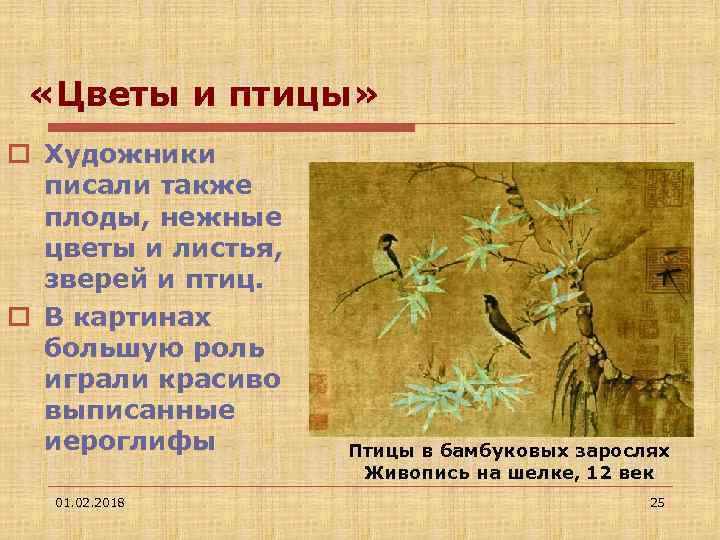 «Цветы и птицы»

Художники писали также плоды, нежные цветы и листья, зверей и птиц.

В картинах большую роль играли красиво выписанные иероглифы

Птицы в бамбуковых зарослях
Живопись на шелке, 12 век

01.02.2018

25